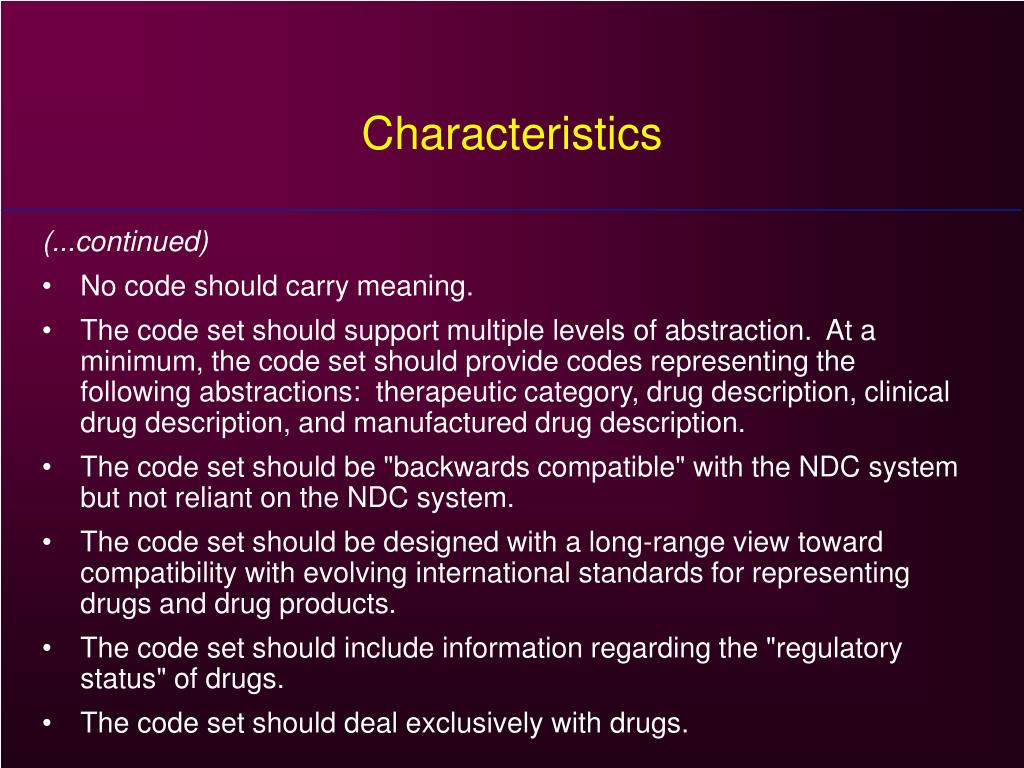 Characteristics

(...continued)

• No code should carry meaning.

• The code set should support multiple levels of abstraction. At a minimum, the code set should provide codes representing the following abstractions: therapeutic category, drug description, clinical drug description, and manufactured drug description.

• The code set should be "backwards compatible" with the NDC system but not reliant on the NDC system.

• The code set should be designed with a long-range view toward compatibility with evolving international standards for representing drugs and drug products.

• The code set should include information regarding the "regulatory status" of drugs.

• The code set should deal exclusively with drugs.